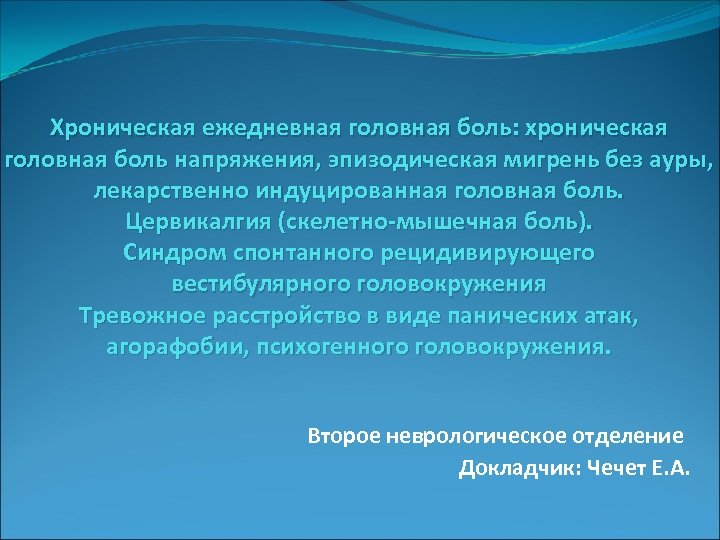 Хроническая ежедневная головная боль: хроническая головная боль напряжения, эпизодическая мигрень без ауры, лекарственно индуцированная головная боль.
Цервикалгия (скелетно-мышечная боль).
Синдром спонтанного рецидивирующего вестибулярного головокружения
Тревожное расстройство в виде панических атак, агорафобии, психогенного головокружения.

Второе неврологическое отделение
Докладчик: Чечет Е.А.